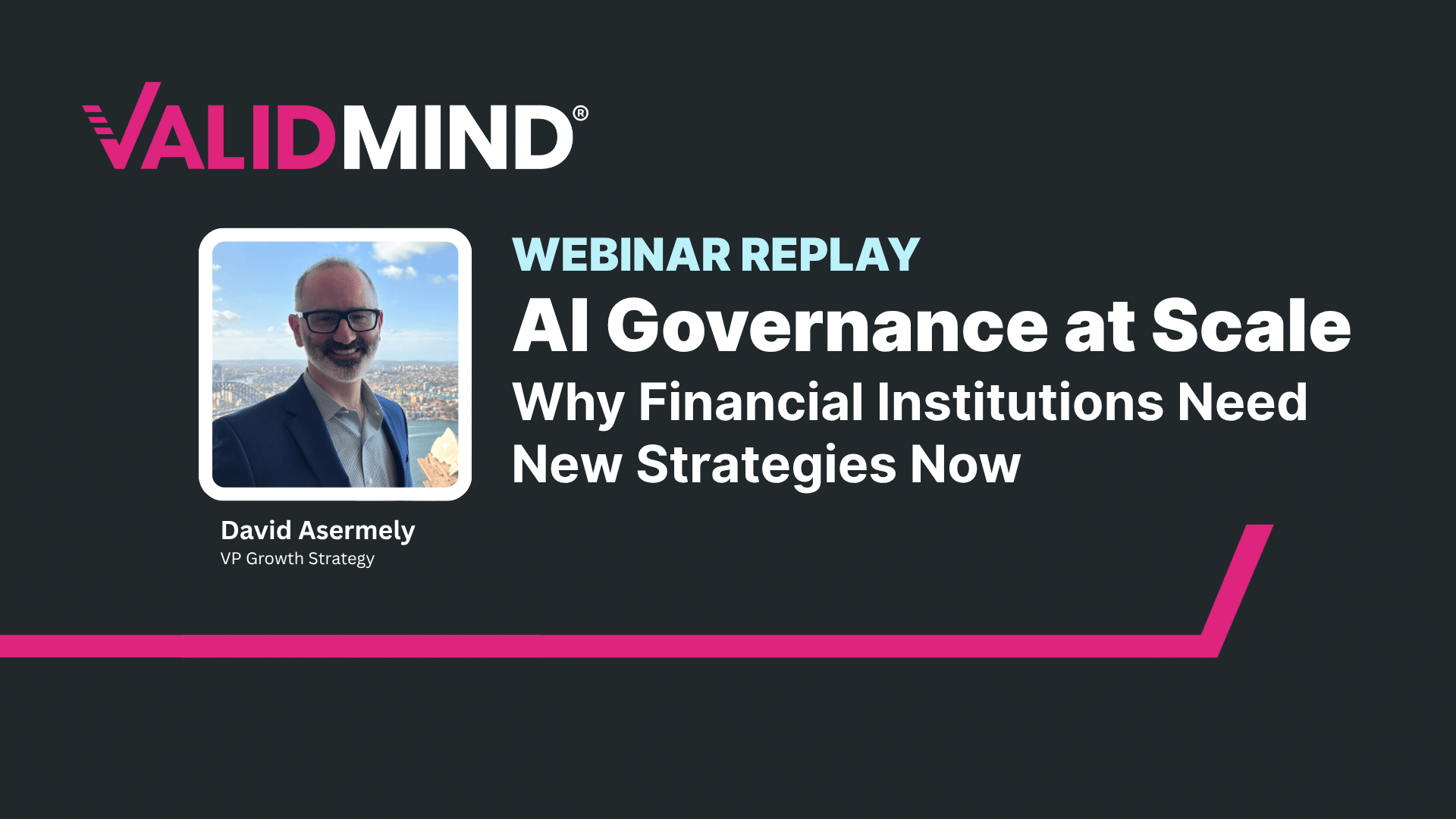 VALIDMIND®

WEBINAR REPLAY

AI Governance at Scale

Why Financial Institutions Need New Strategies Now

David Asermely
VP Growth Strategy